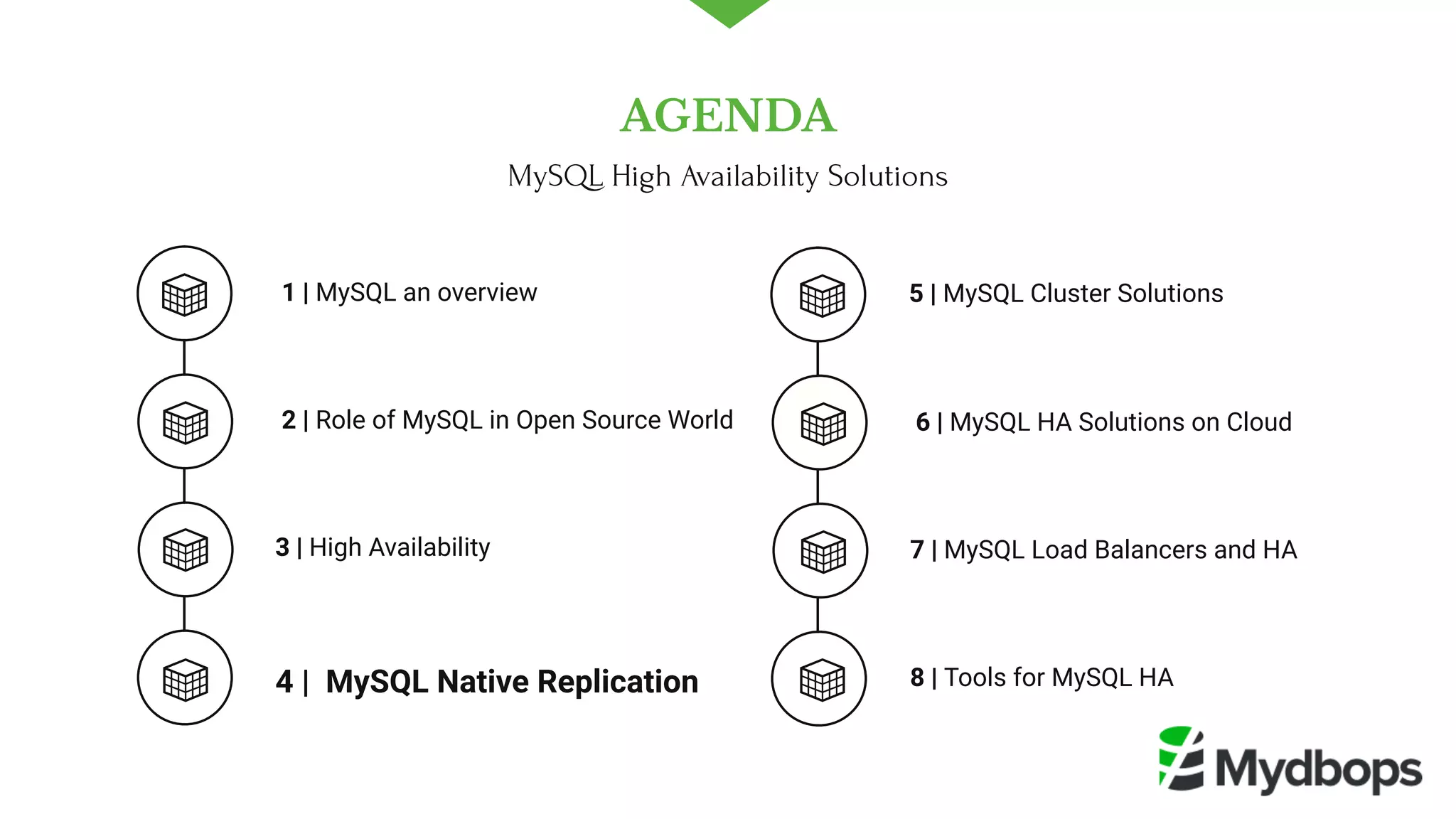 AGENDA

MySQL High Availability Solutions

1 | MySQL an overview

2 | Role of MySQL in Open Source World

3 | High Availability

4 | MySQL Native Replication

5 | MySQL Cluster Solutions

6 | MySQL HA Solutions on Cloud

7 | MySQL Load Balancers and HA

8 | Tools for MySQL HA

Mydbops